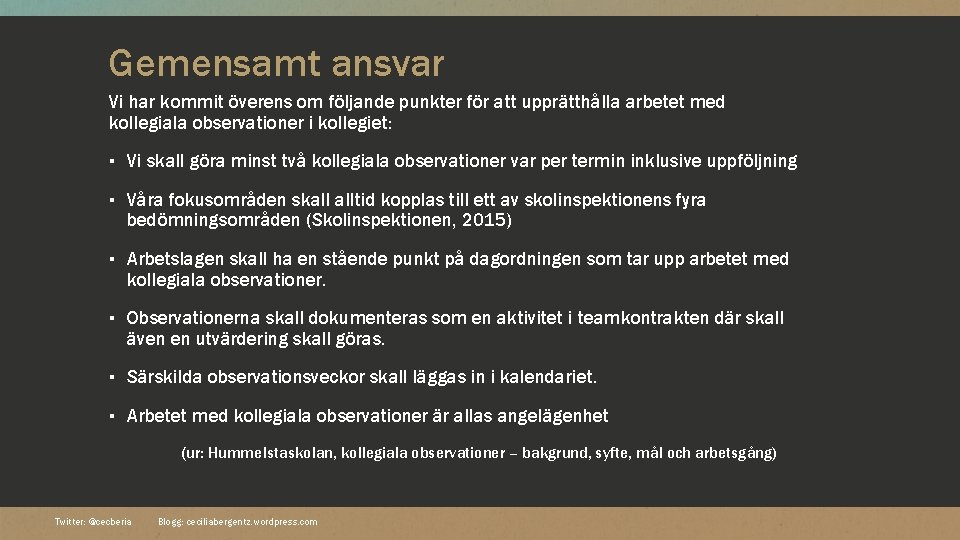 Gemensamt ansvar

Vi har kommit överens om följande punkter för att upprätthålla arbetet med kollegiala observationer i kollegiet:

▪ Vi skall göra minst två kollegiala observationer var per termin inklusive uppföljning

▪ Våra fokusområden skall alltid kopplas till ett av skolinspektionens fyra bedömningsområden (Skolinspektionen, 2015)

▪ Arbetslagen skall ha en stående punkt på dagordningen som tar upp arbetet med kollegiala observationer.

▪ Observationerna skall dokumenteras som en aktivitet i teamkontrakten där skall även en utvärdering skall göras.

▪ Särskilda observationsveckor skall läggas in i kalendariet.

▪ Arbetet med kollegiala observationer är allas angelägenhet

(ur: Hummelstaskolan, kollegiala observationer – bakgrund, syfte, mål och arbetsgång)

Twitter: @cecberia Blogg: ceciliabergentz.wordpress.com